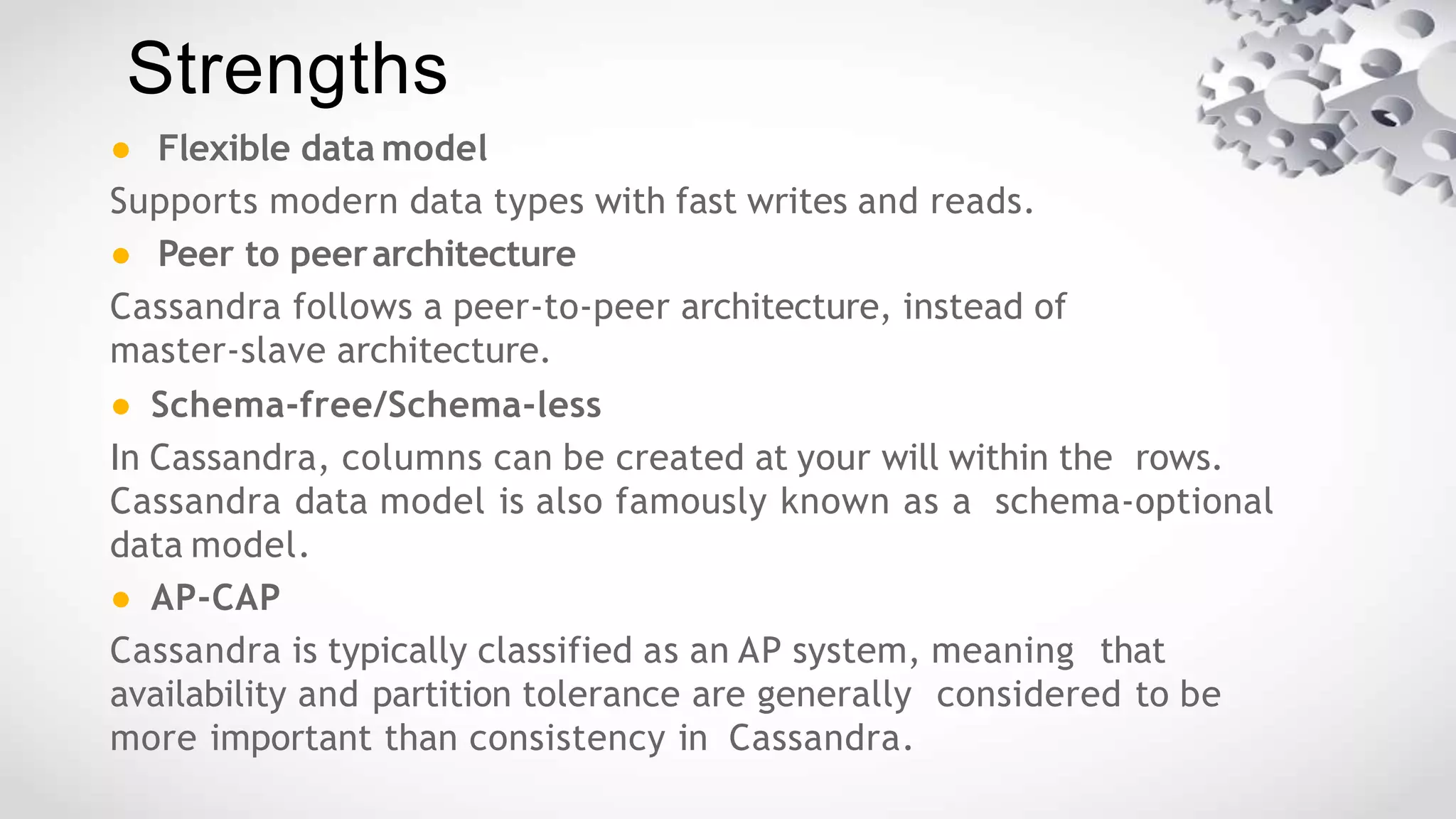 Strengths

● Flexible data model

Supports modern data types with fast writes and reads.

● Peer to peer architecture

Cassandra follows a peer-to-peer architecture, instead of master-slave architecture.

● Schema-free/Schema-less

In Cassandra, columns can be created at your will within the rows. Cassandra data model is also famously known as a schema-optional data model.

● AP-CAP

Cassandra is typically classified as an AP system, meaning that availability and partition tolerance are generally considered to be more important than consistency in Cassandra.